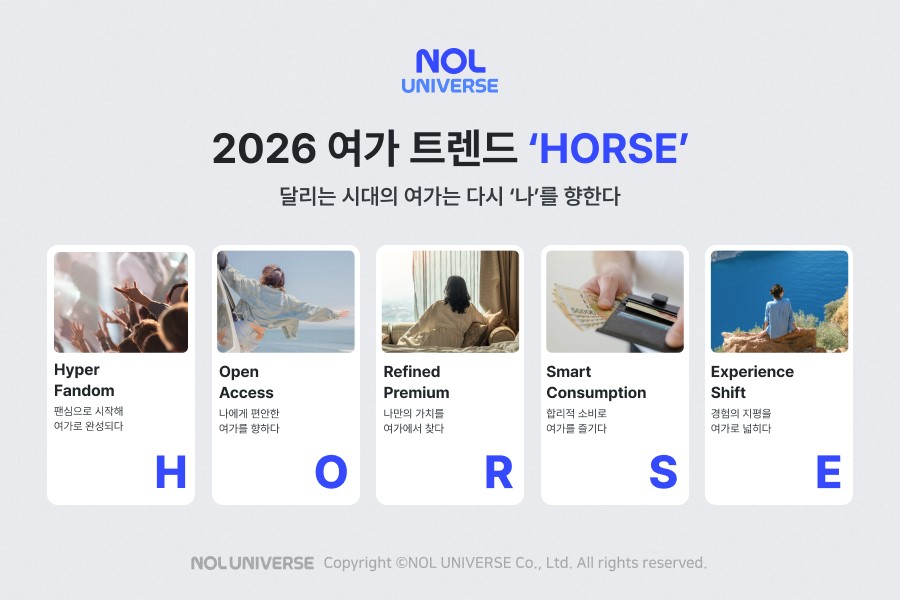 NOL UNIVERSE

2026 여가 트렌드 'HORSE'

달리는 시대의 여가는 다시 '나'를 향한다

Hyper Fandom
팬심으로 시작해 여가로 완성되다
H

Open Access
나에게 편안한 여가를 향하다
O

Refined Premium
나만의 가치를 여가에서 찾다
R

Smart Consumption
합리적 소비로 여가를 즐기다
S

Experience Shift
경험의 지평을 여가로 넓히다
E

NOL UNIVERSE Copyright ©NOL UNIVERSE Co., Ltd. All rights reserved.